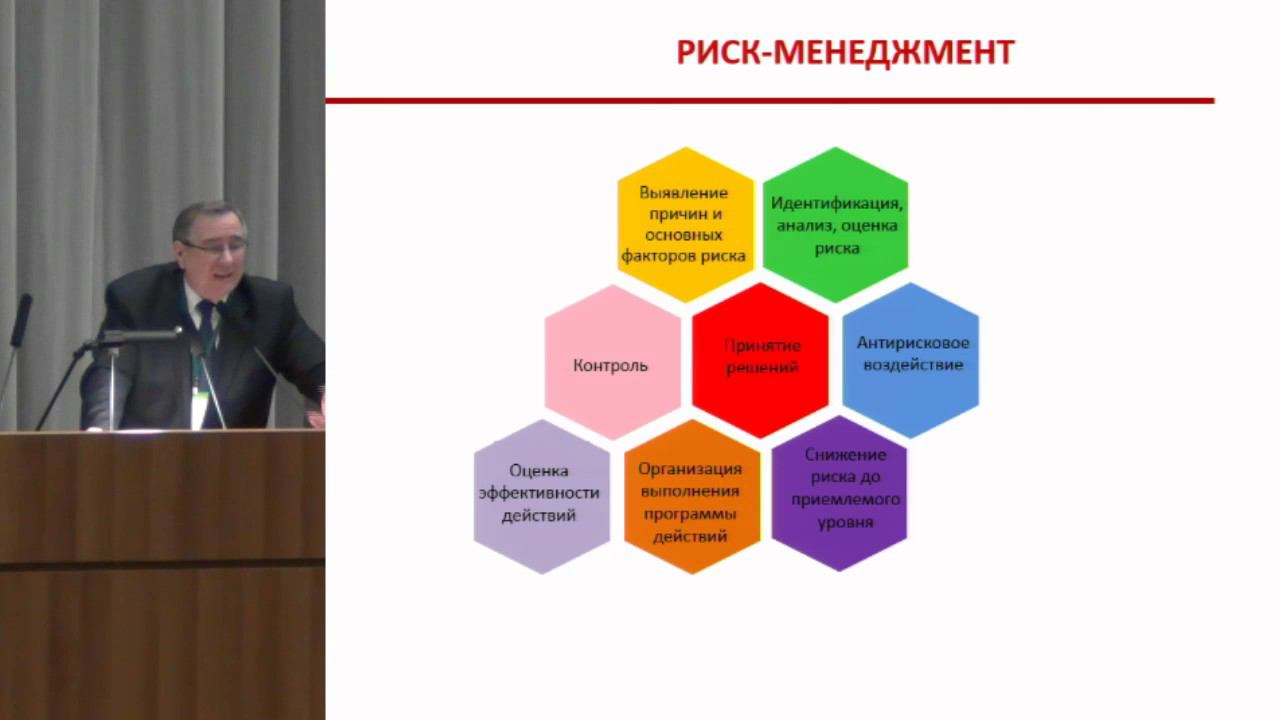 РИСК-МЕНЕДЖМЕНТ

Выявление причин и основных факторов риска

Идентификация, анализ, оценка риска

Контроль

Принятие решений

Антирисковое воздействие

Оценка эффективности действий

Организация выполнения программы действий

Снижение риска до приемлемого уровня